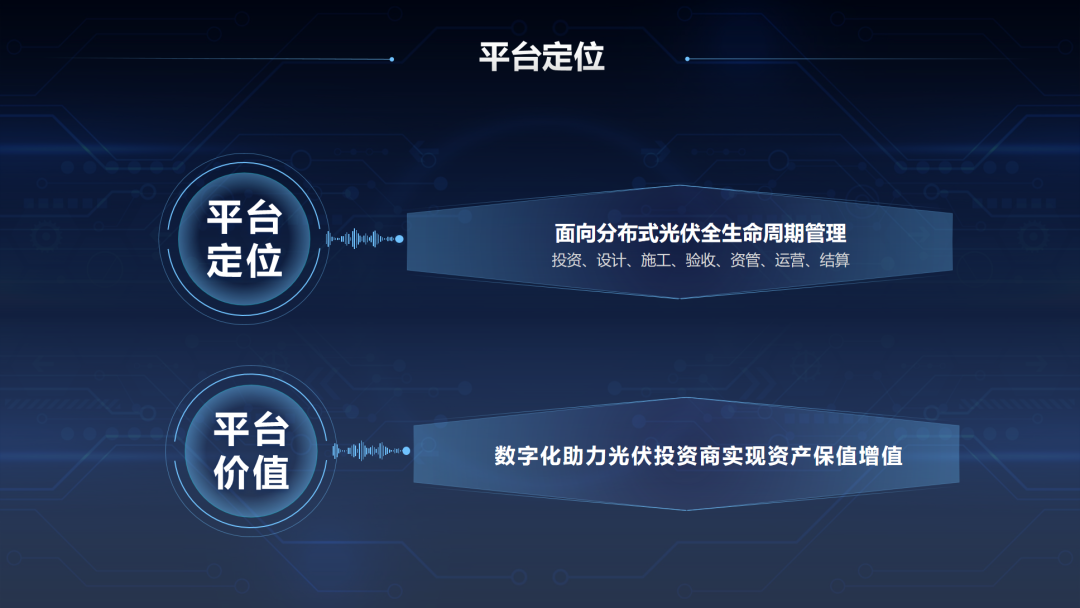 平台定位

平台定位

面向分布式光伏全生命周期管理
投资、设计、施工、验收、资管、运营、结算

平台价值

数字化助力光伏投资商实现资产保值增值